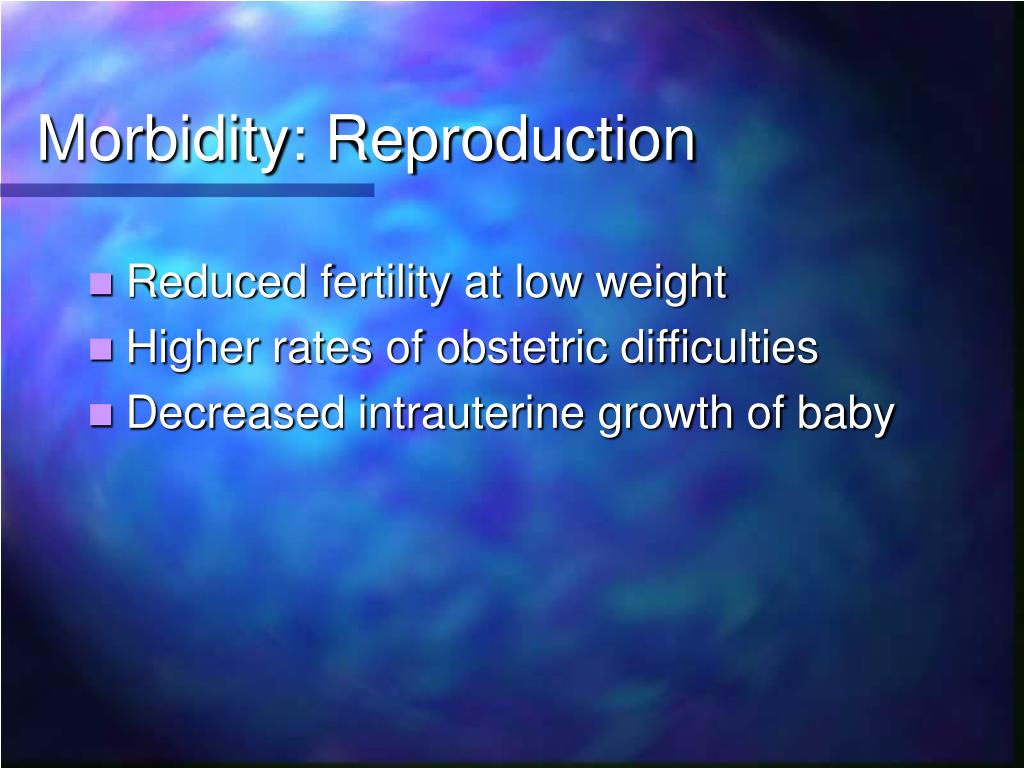 Morbidity: Reproduction

- Reduced fertility at low weight
- Higher rates of obstetric difficulties
- Decreased intrauterine growth of baby